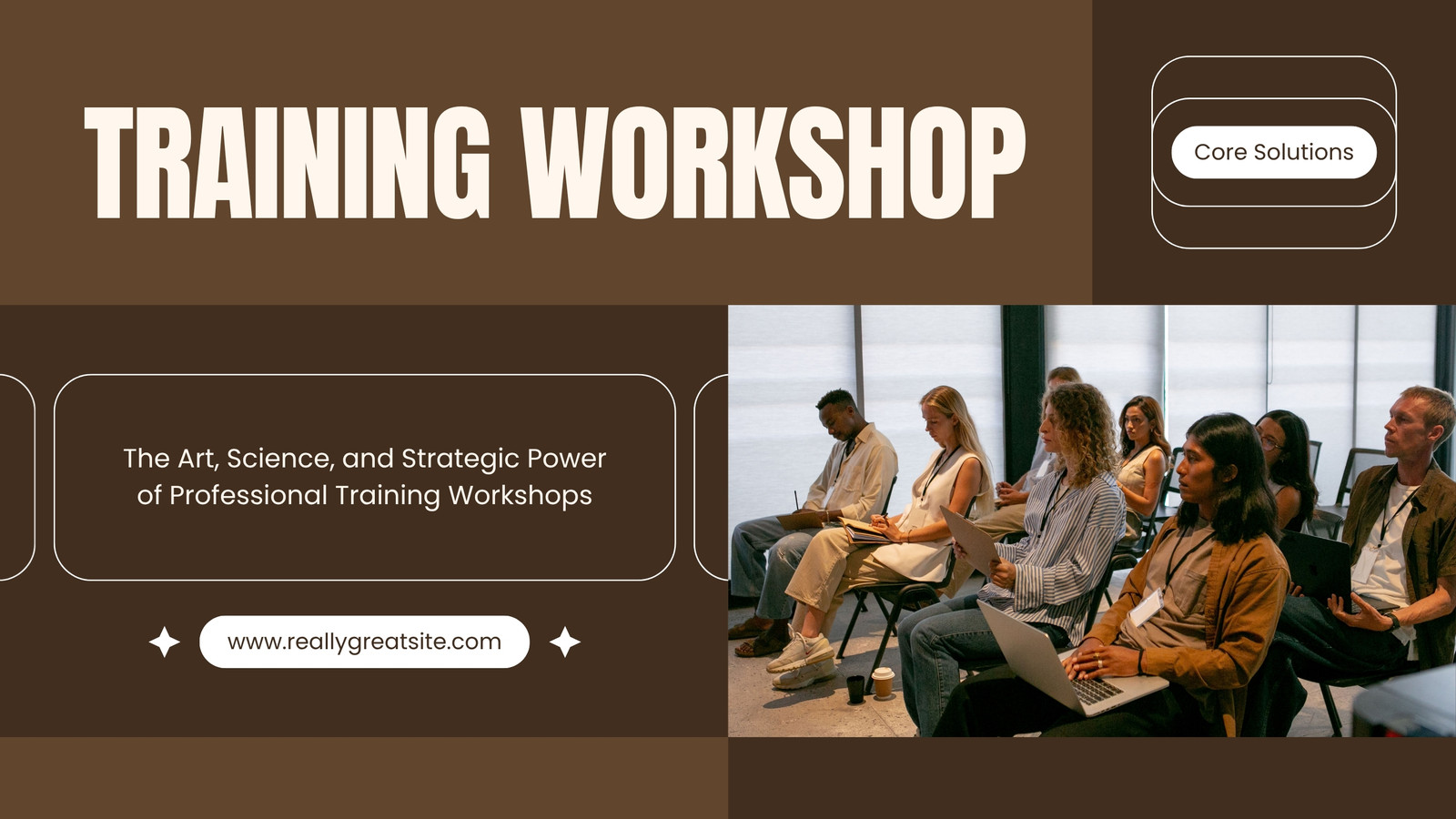 TRAINING WORKSHOP

Core Solutions

The Art, Science, and Strategic Power of Professional Training Workshops

www.reallygreatsite.com